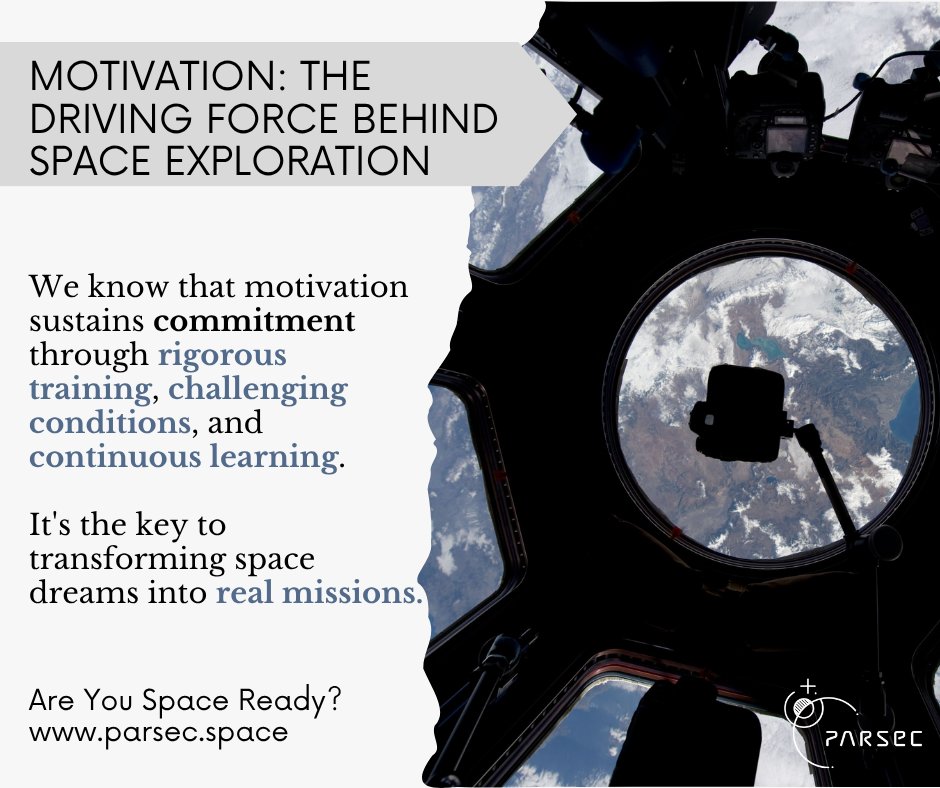 MOTIVATION: THE DRIVING FORCE BEHIND SPACE EXPLORATION

We know that motivation sustains commitment through rigorous training, challenging conditions, and continuous learning.

It's the key to transforming space dreams into real missions.

Are You Space Ready?
www.parsec.space

PARSEC